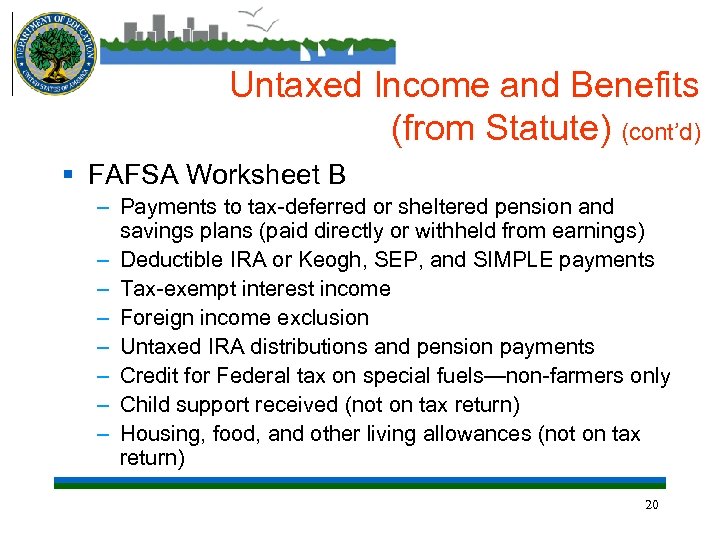 DEPARTMENT OF EDUCATION
UNITED STATES OF AMERICA

Untaxed Income and Benefits (from Statute) (cont'd)

▪ FAFSA Worksheet B
– Payments to tax-deferred or sheltered pension and savings plans (paid directly or withheld from earnings)
– Deductible IRA or Keogh, SEP, and SIMPLE payments
– Tax-exempt interest income
– Foreign income exclusion
– Untaxed IRA distributions and pension payments
– Credit for Federal tax on special fuels—non-farmers only
– Child support received (not on tax return)
– Housing, food, and other living allowances (not on tax return)

20